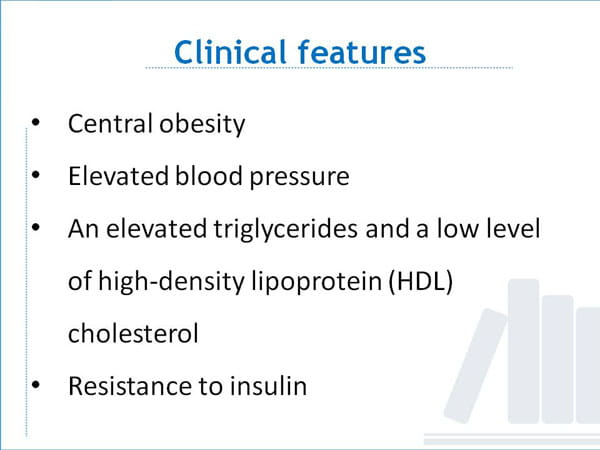 Clinical features

• Central obesity
• Elevated blood pressure
• An elevated triglycerides and a low level of high-density lipoprotein (HDL) cholesterol
• Resistance to insulin